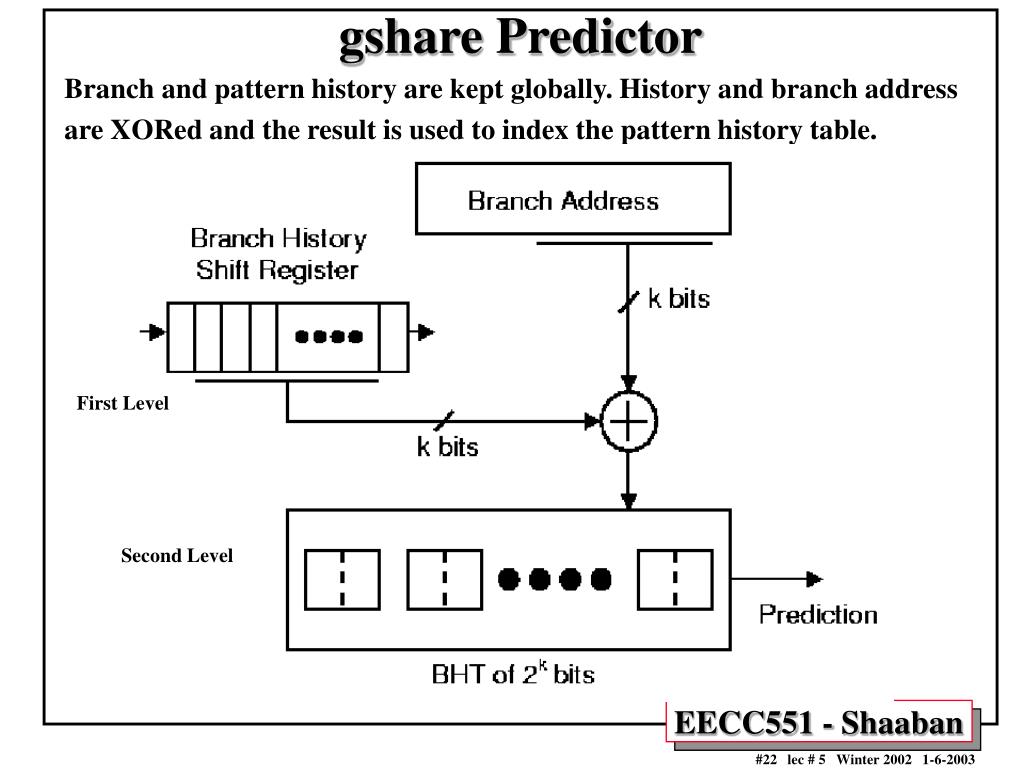 gshare Predictor

Branch and pattern history are kept globally. History and branch address are XORed and the result is used to index the pattern history table.

Branch Address

Branch History Shift Register

k bits

First Level

k bits

Second Level

Prediction

BHT of $2^k$ bits

EECC551 - Shaaban

#22 lec # 5 Winter 2002 1-6-2003